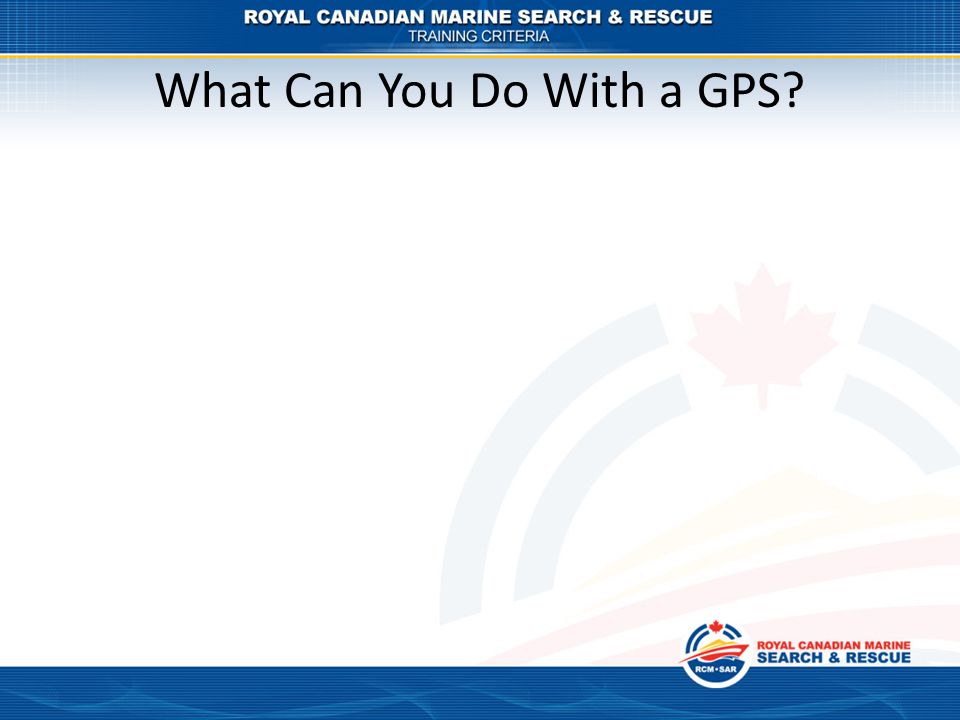 ROYAL CANADIAN MARINE SEARCH & RESCUE
TRAINING CRITERIA

What Can You Do With a GPS?

RCM•SAR
ROYAL CANADIAN MARINE
SEARCH & RESCUE